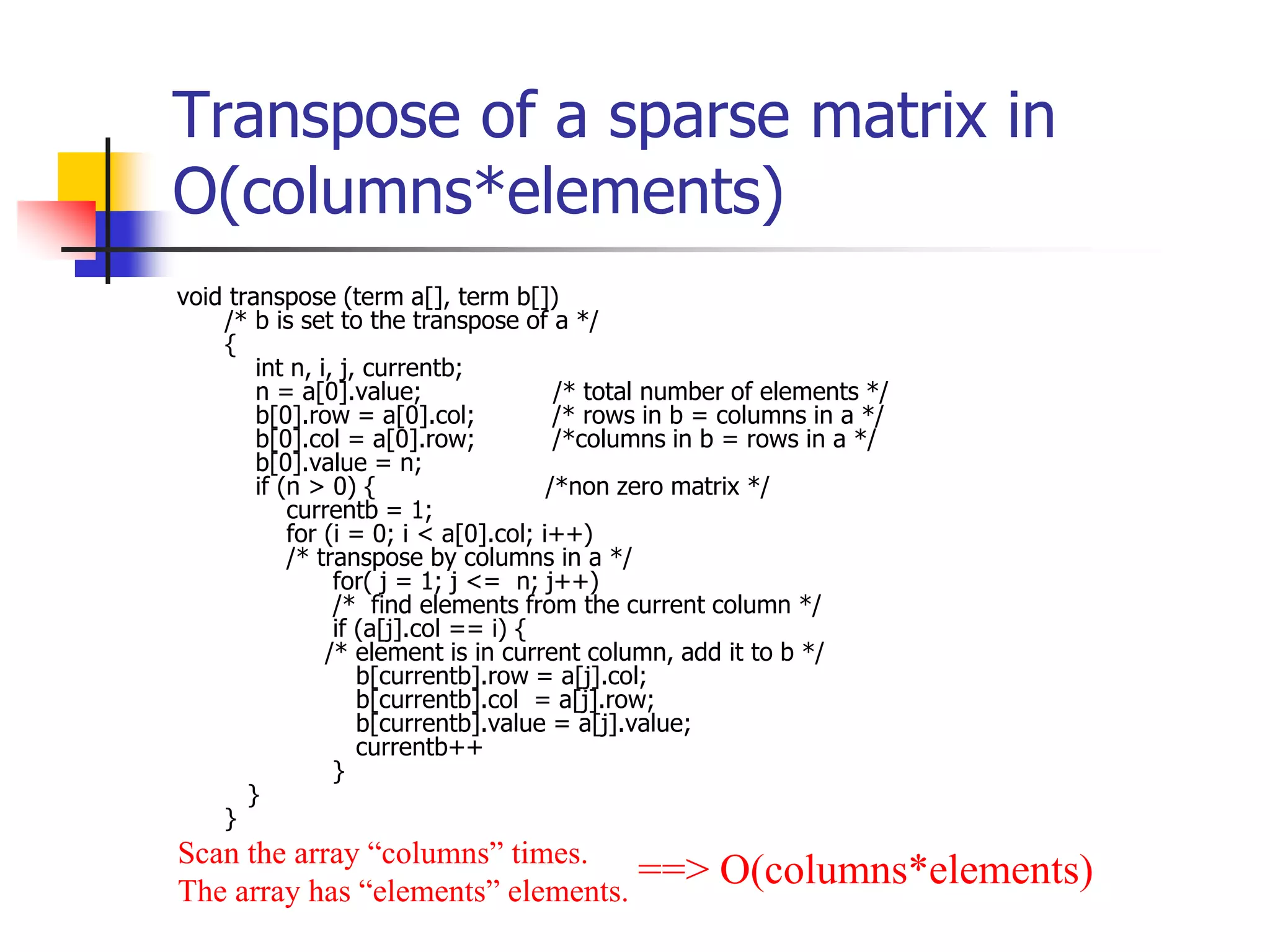 Transpose of a sparse matrix in O(columns*elements)

void transpose (term a[], term b[])
/* b is set to the transpose of a */
{
int n, i, j, currentb;
n = a[0].value; /* total number of elements */
b[0].row = a[0].col; /* rows in b = columns in a */
b[0].col = a[0].row; /*columns in b = rows in a */
b[0].value = n;
if (n > 0) { /*non zero matrix */
currentb = 1;
for (i = 0; i < a[0].col; i++)
/* transpose by columns in a */
for( j = 1; j <= n; j++)
/* find elements from the current column */
if (a[j].col == i) {
/* element is in current column, add it to b */
b[currentb].row = a[j].col;
b[currentb].col = a[j].row;
b[currentb].value = a[j].value;
currentb++
}
}
}

Scan the array “columns” times.
The array has “elements” elements.

==> O(columns*elements)